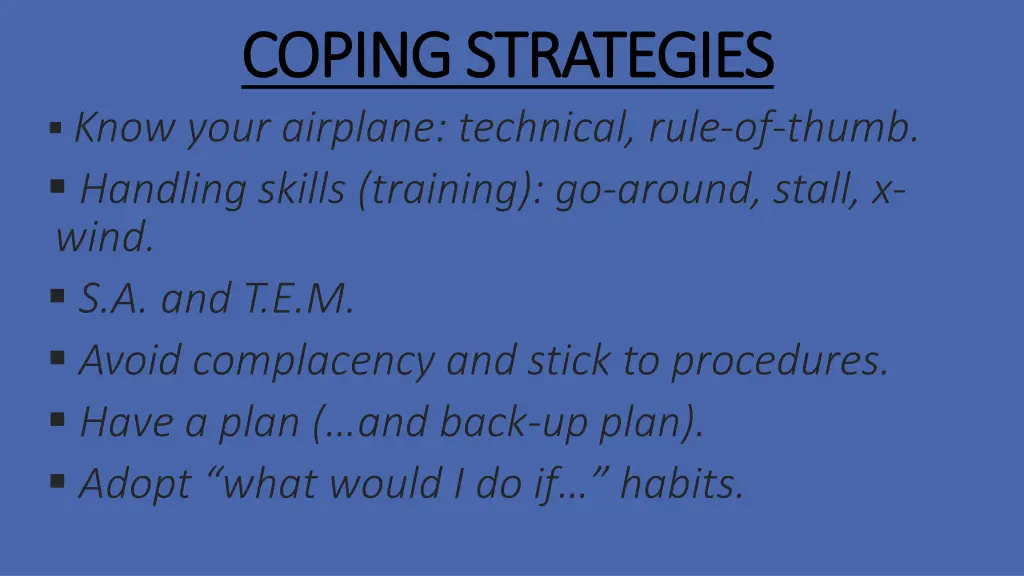 COPING STRATEGIES

▪ Know your airplane: technical, rule-of-thumb.

▪ Handling skills (training): go-around, stall, x-wind.

▪ S.A. and T.E.M.

▪ Avoid complacency and stick to procedures.

▪ Have a plan (…and back-up plan).

▪ Adopt “what would I do if…” habits.